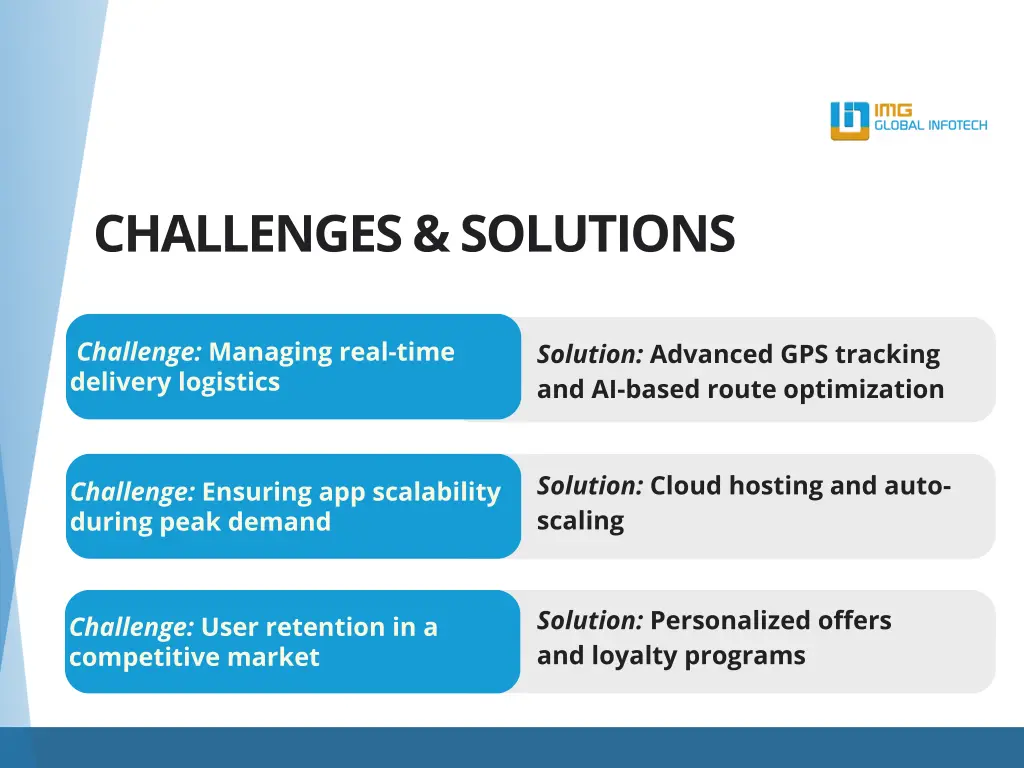 IMG
GLOBAL INFOTECH

CHALLENGES & SOLUTIONS

Challenge: Managing real-time delivery logistics

Solution: Advanced GPS tracking and AI-based route optimization

Challenge: Ensuring app scalability during peak demand

Solution: Cloud hosting and auto-scaling

Challenge: User retention in a competitive market

Solution: Personalized offers and loyalty programs